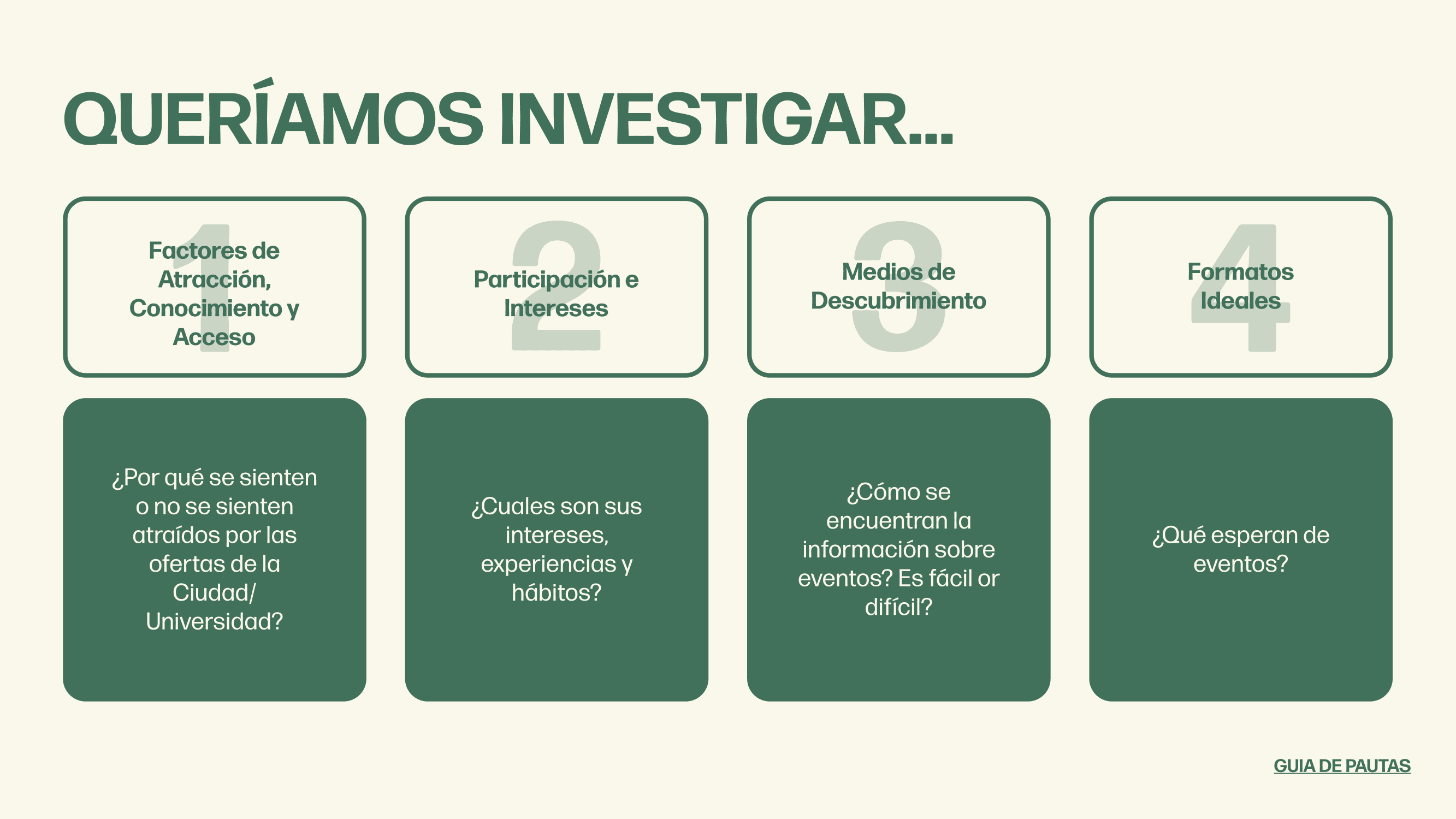 QUERÍAMOS INVESTIGAR...

1
Factores de Atracción, Conocimiento y Acceso

¿Por qué se sienten o no se sienten atraídos por las ofertas de la Ciudad/ Universidad?

2
Participación e Intereses

¿Cuales son sus intereses, experiencias y hábitos?

3
Medios de Descubrimiento

¿Cómo se encuentran la información sobre eventos? Es fácil or difícil?

4
Formatos Ideales

¿Qué esperan de eventos?

GUIA DE PAUTAS